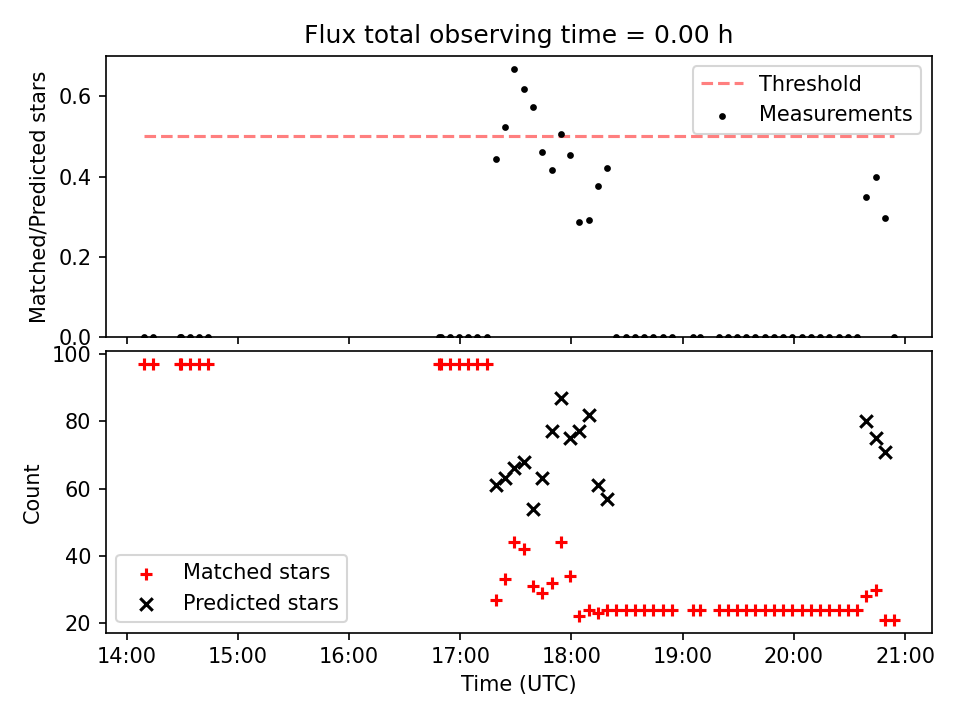 Flux total observing time = 0.00 h

Matched/Predicted stars

0.6
0.4
0.2
0.0

Threshold
Measurements

Count

100
80
60
40
20

Matched stars
Predicted stars

14:00
15:00
16:00
17:00
18:00
19:00
20:00
21:00

Time (UTC)